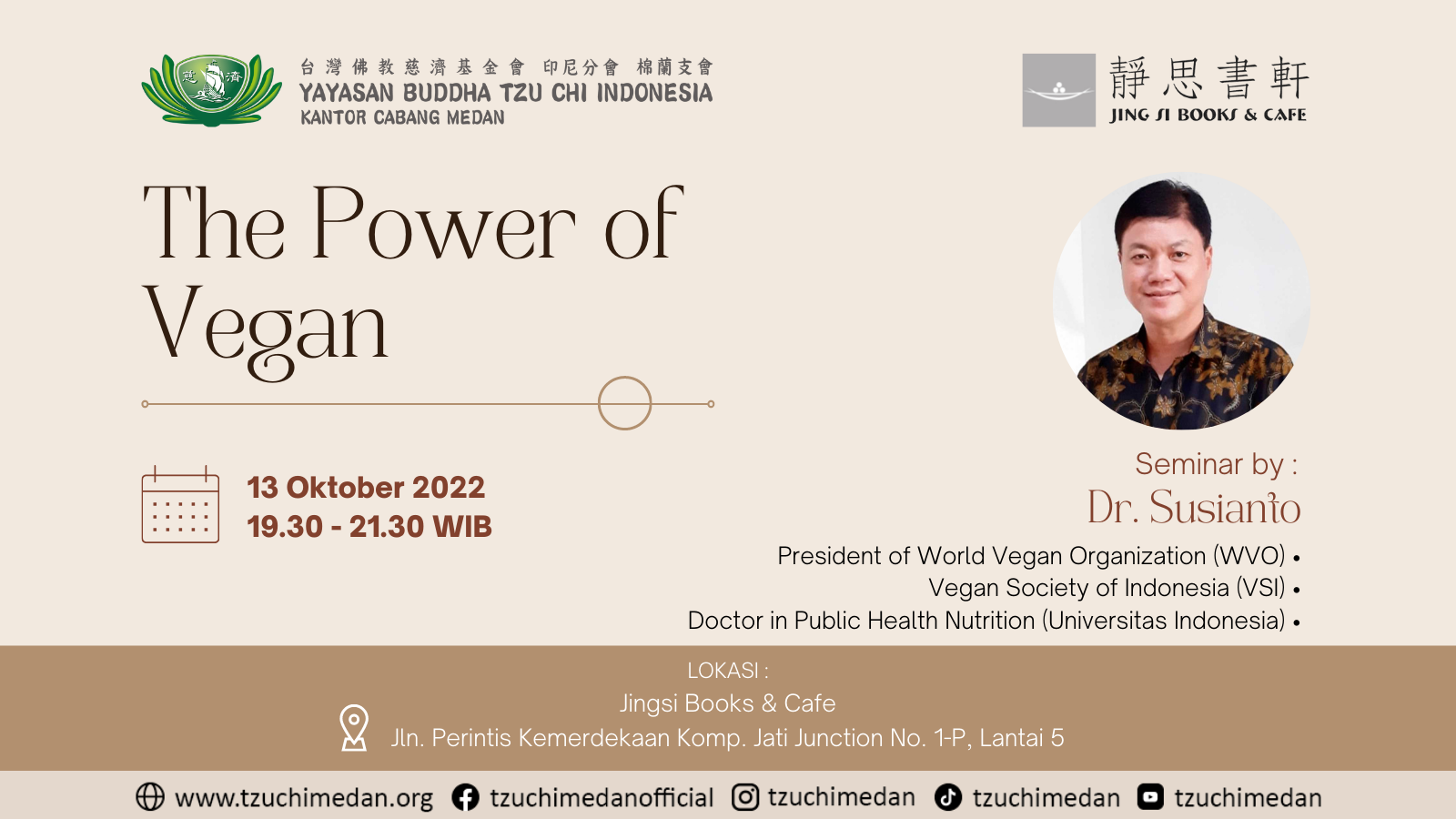 慈濟

台灣佛教慈濟基金會 印尼分會 棉蘭支會
YAYASAN BUDDHA TZU CHI INDONESIA
KANTOR CABANG MEDAN

靜思書軒
JING SI BOOKS & CAFE

The Power of Vegan

13 Oktober 2022
19.30 - 21.30 WIB

Seminar by :
Dr. Susianto
President of World Vegan Organization (WVO) •
Vegan Society of Indonesia (VSI) •
Doctor in Public Health Nutrition (Universitas Indonesia) •

LOKASI :
Jingsi Books & Cafe
Jln. Perintis Kemerdekaan Komp. Jati Junction No. 1-P, Lantai 5

www.tzuchimedan.org tzuchimedanofficial tzuchimedan tzuchimedan tzuchimedan